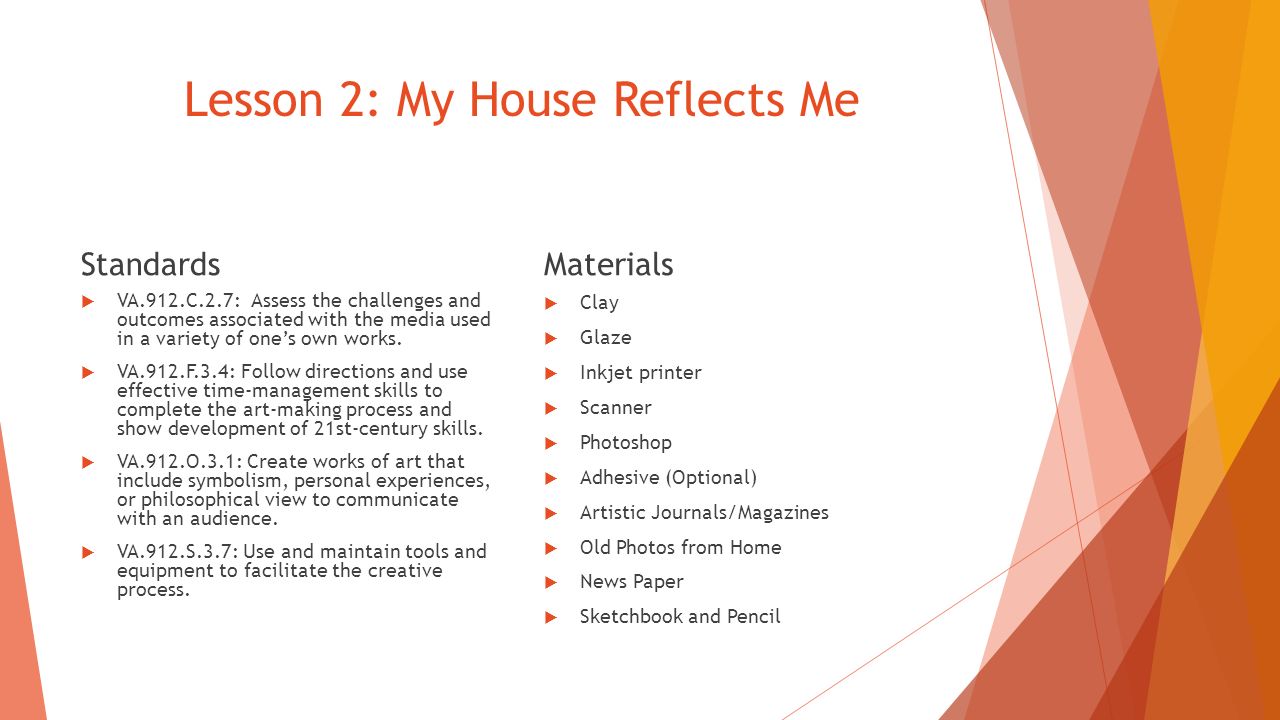 Lesson 2: My House Reflects Me

Standards

VA.912.C.2.7: Assess the challenges and outcomes associated with the media used in a variety of one's own works.

VA.912.F.3.4: Follow directions and use effective time-management skills to complete the art-making process and show development of 21st-century skills.

VA.912.O.3.1: Create works of art that include symbolism, personal experiences, or philosophical view to communicate with an audience.

VA.912.S.3.7: Use and maintain tools and equipment to facilitate the creative process.

Materials

Clay

Glaze

Inkjet printer

Scanner

Photoshop

Adhesive (Optional)

Artistic Journals/Magazines

Old Photos from Home

News Paper

Sketchbook and Pencil